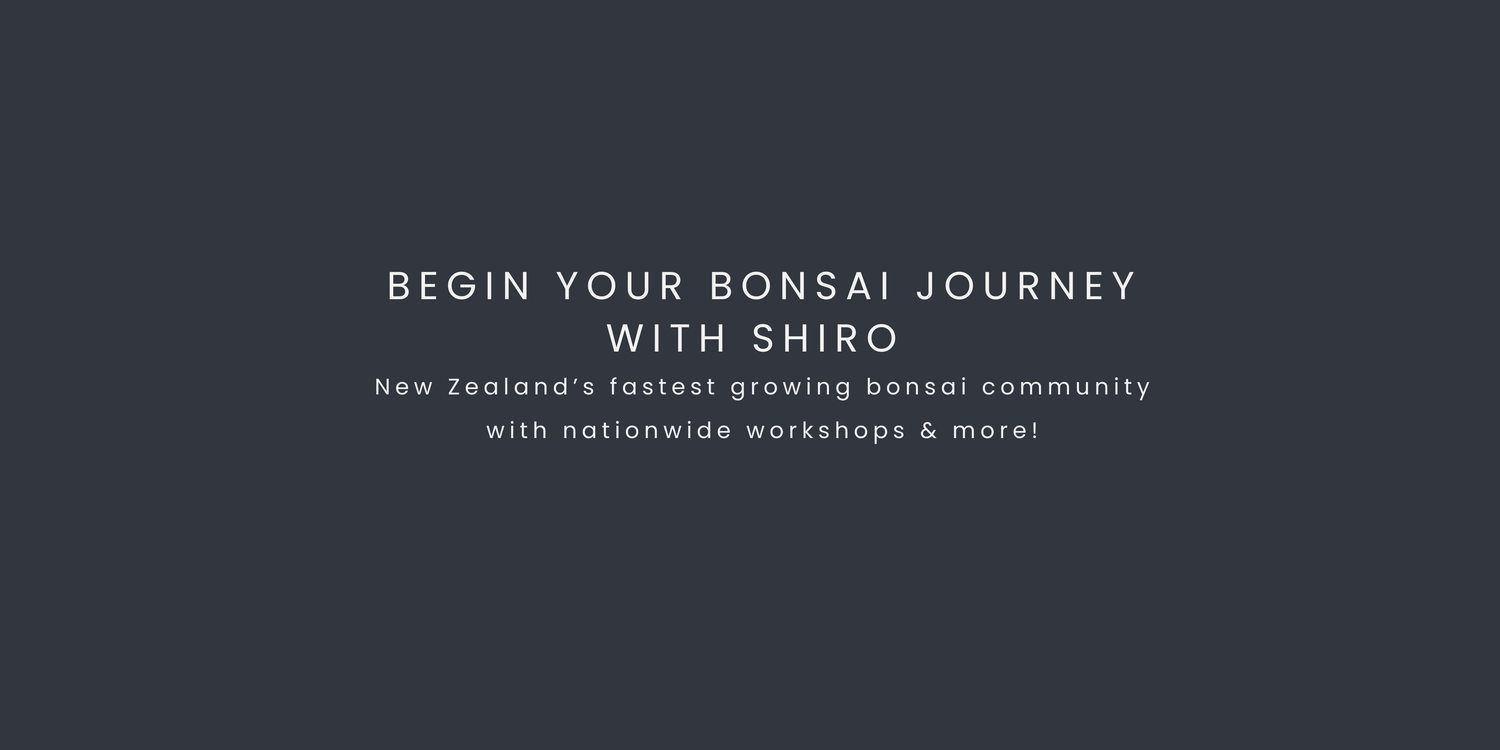 BEGIN YOUR BONSAI JOURNEY WITH SHIRO

New Zealand’s fastest growing bonsai community with nationwide workshops & more!